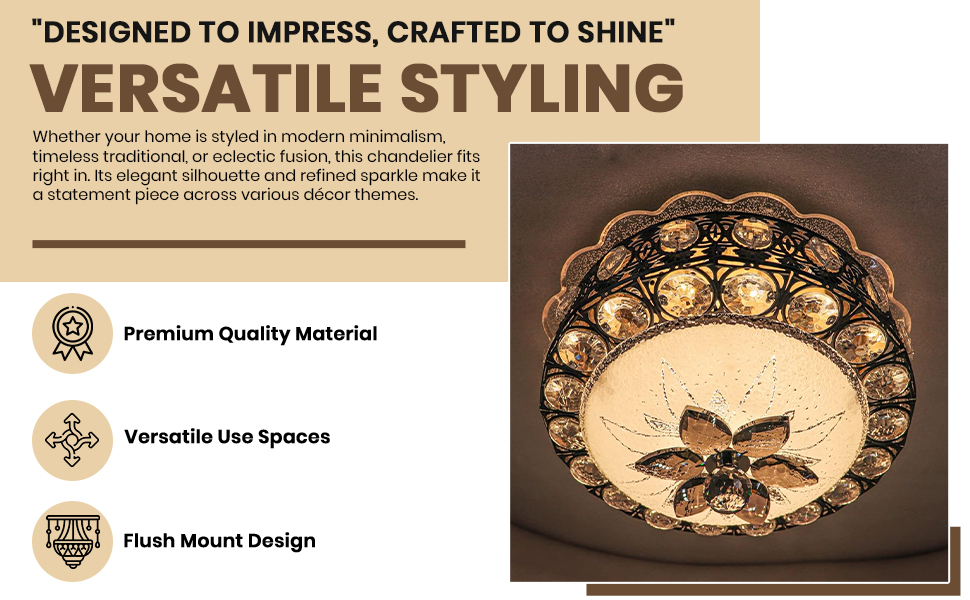 "DESIGNED TO IMPRESS, CRAFTED TO SHINE"

VERSATILE STYLING

Whether your home is styled in modern minimalism, timeless traditional, or eclectic fusion, this chandelier fits right in. Its elegant silhouette and refined sparkle make it a statement piece across various décor themes.

Premium Quality Material

Versatile Use Spaces

Flush Mount Design